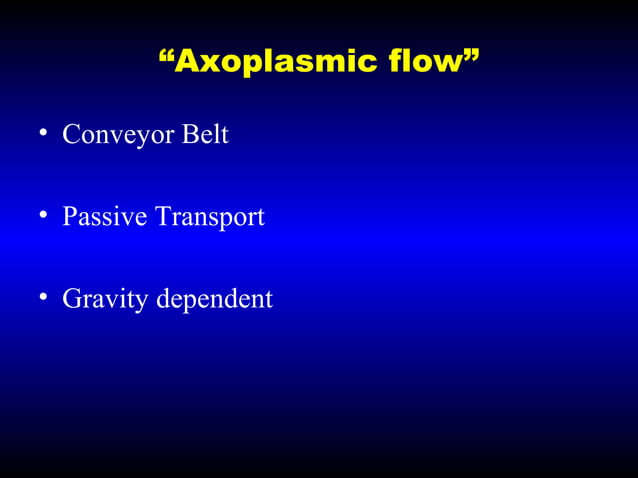 “Axoplasmic flow”

• Conveyor Belt

• Passive Transport

• Gravity dependent